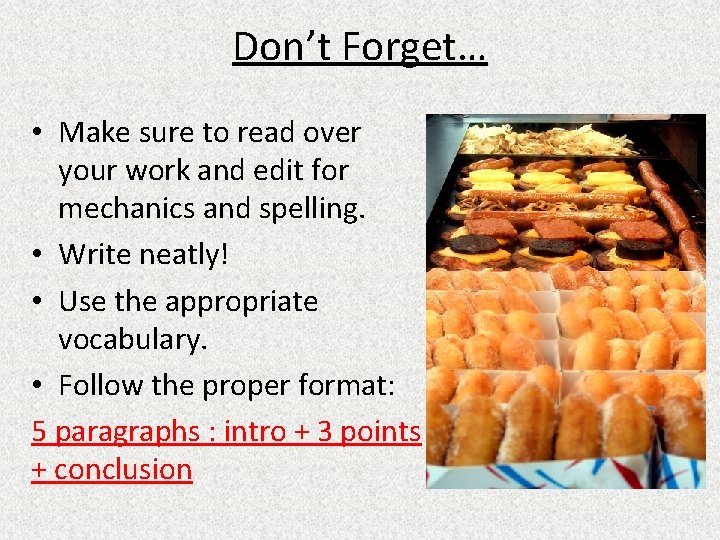 Don’t Forget…

• Make sure to read over your work and edit for mechanics and spelling.
• Write neatly!
• Use the appropriate vocabulary.
• Follow the proper format:

5 paragraphs : intro + 3 points + conclusion